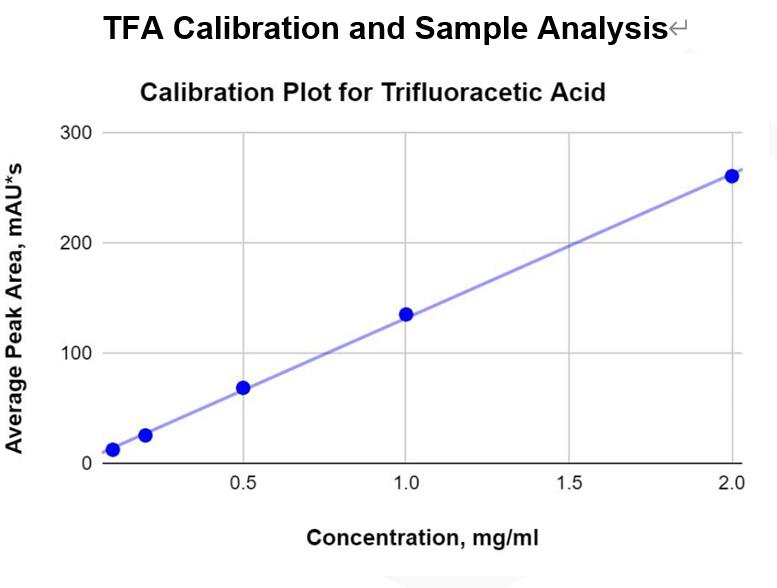 TFA Calibration and Sample Analysis

Calibration Plot for Trifluoracetic Acid

Average Peak Area, mAU*s

300
200
100
0

0.5
1.0
1.5
2.0

Concentration, mg/ml